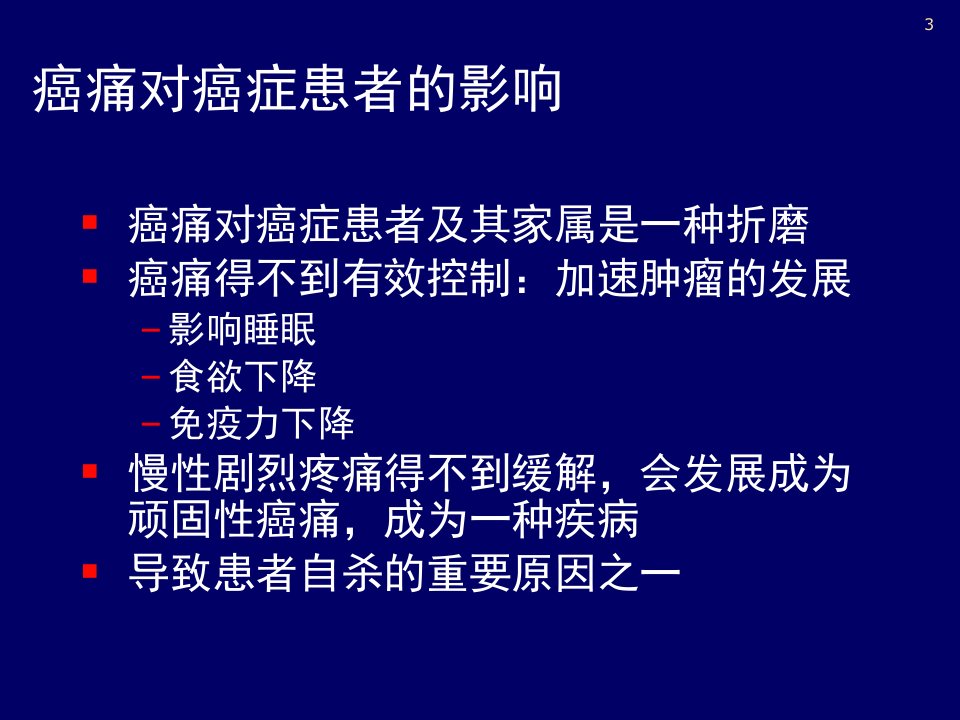 3

癌痛对癌症患者的影响

▪ 癌痛对癌症患者及其家属是一种折磨
▪ 癌痛得不到有效控制：加速肿瘤的发展
 – 影响睡眠
 – 食欲下降
 – 免疫力下降
▪ 慢性剧烈疼痛得不到缓解，会发展成为顽固性癌痛，成为一种疾病
▪ 导致患者自杀的重要原因之一